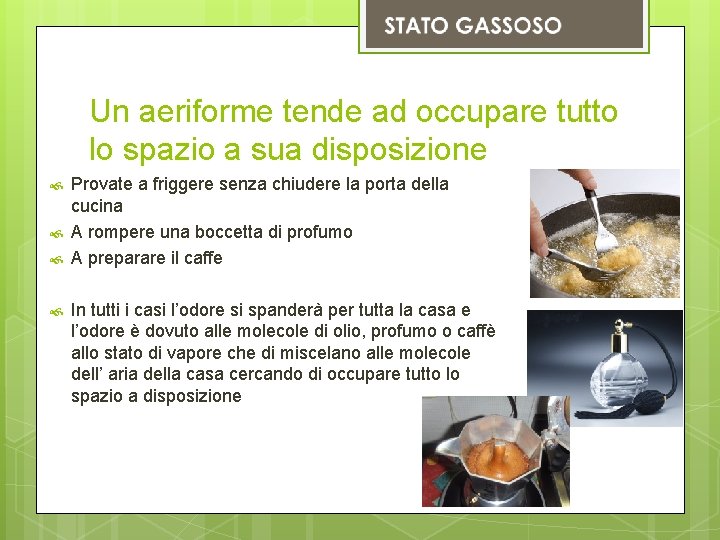 STATO GASSOSO

Un aeriforme tende ad occupare tutto lo spazio a sua disposizione

Provate a friggere senza chiudere la porta della cucina

A rompere una boccetta di profumo

A preparare il caffe

In tutti i casi l'odore si spanderà per tutta la casa e l'odore è dovuto alle molecole di olio, profumo o caffè allo stato di vapore che di miscelano alle molecole dell' aria della casa cercando di occupare tutto lo spazio a disposizione